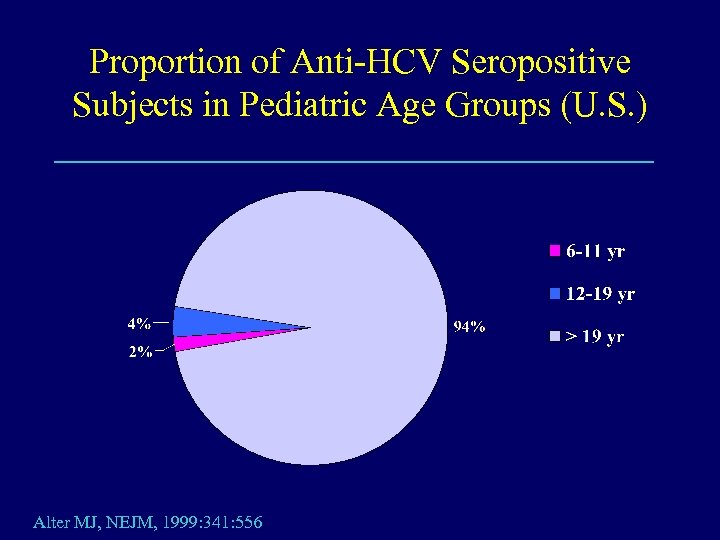 Proportion of Anti-HCV Seropositive Subjects in Pediatric Age Groups (U.S.)

4%
2%
94%

6-11 yr
12-19 yr
> 19 yr

Alter MJ, NEJM, 1999:341:556